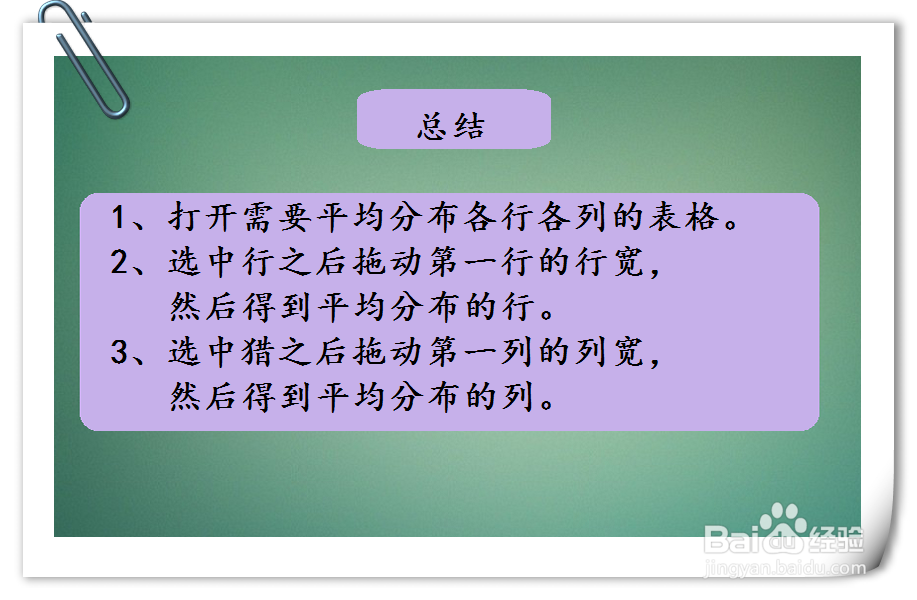 总结

1、打开需要平均分布各行各列的表格。
2、选中行之后拖动第一行的行宽，然后得到平均分布的行。
3、选中猎之后拖动第一列的列宽，然后得到平均分布的列。

Baidu经验
jingyan.baidu.com